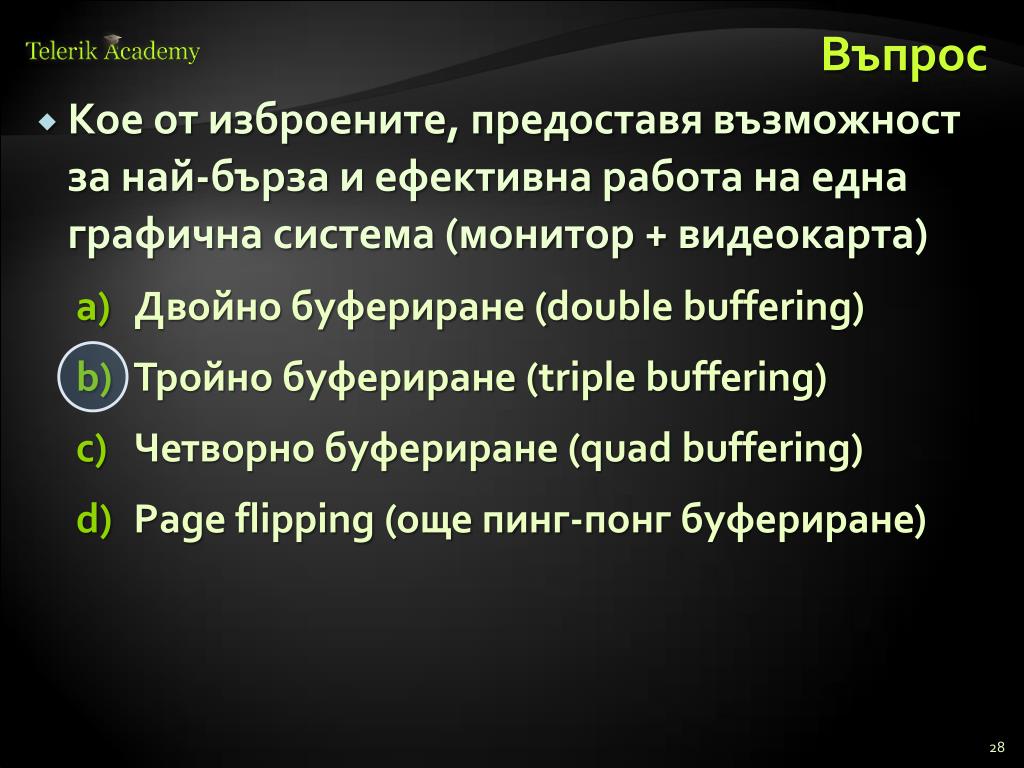 Telerik Academy

Въпрос

Кое от изброените, предоставя възможност за най-бърза и ефективна работа на една графична система (монитор + видеокарта)

a) Двойно буфериране (double buffering)

b) Тройно буфериране (triple buffering)

c) Четворно буфериране (quad buffering)

d) Page flipping (още пинг-понг буфериране)

28